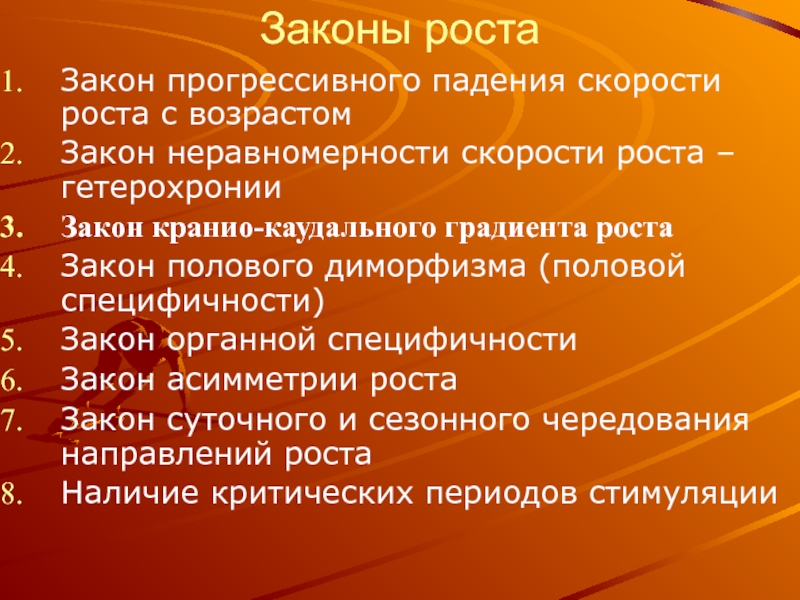 Законы роста

1. Закон прогрессивного падения скорости роста с возрастом
2. Закон неравномерности скорости роста – гетерохронии
3. Закон кранио-каудального градиента роста
4. Закон полового диморфизма (половой специфичности)
5. Закон органной специфичности
6. Закон асимметрии роста
7. Закон суточного и сезонного чередования направлений роста
8. Наличие критических периодов стимуляции